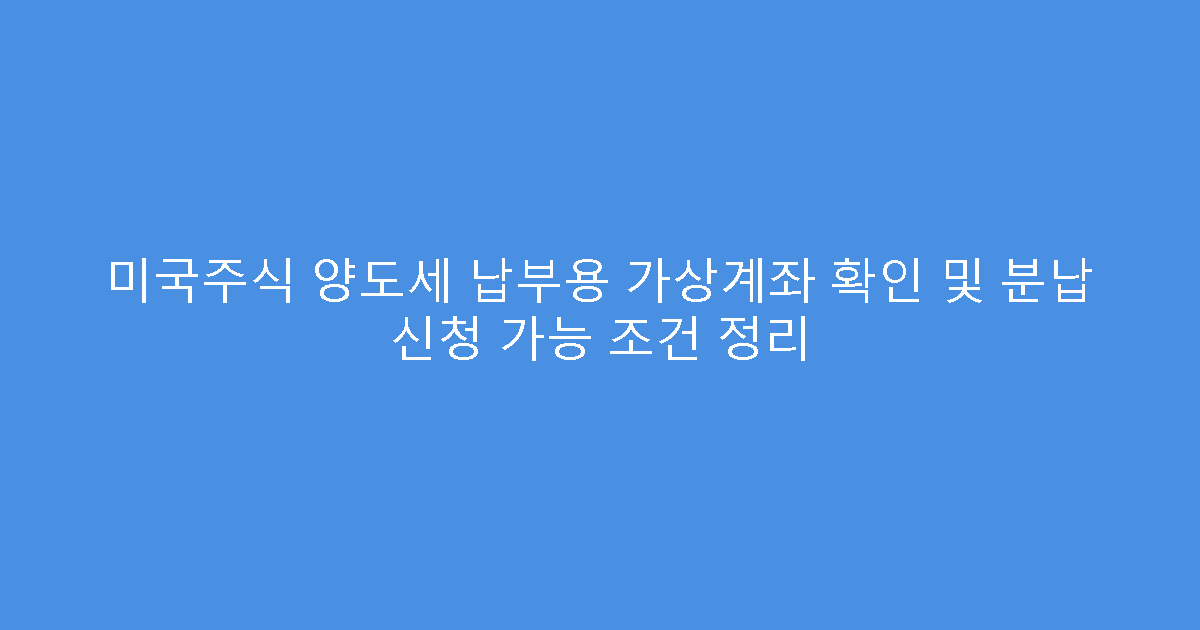 미국주식 양도세 납부용 가상계좌 확인 및 분납 신청 가능 조건 정리